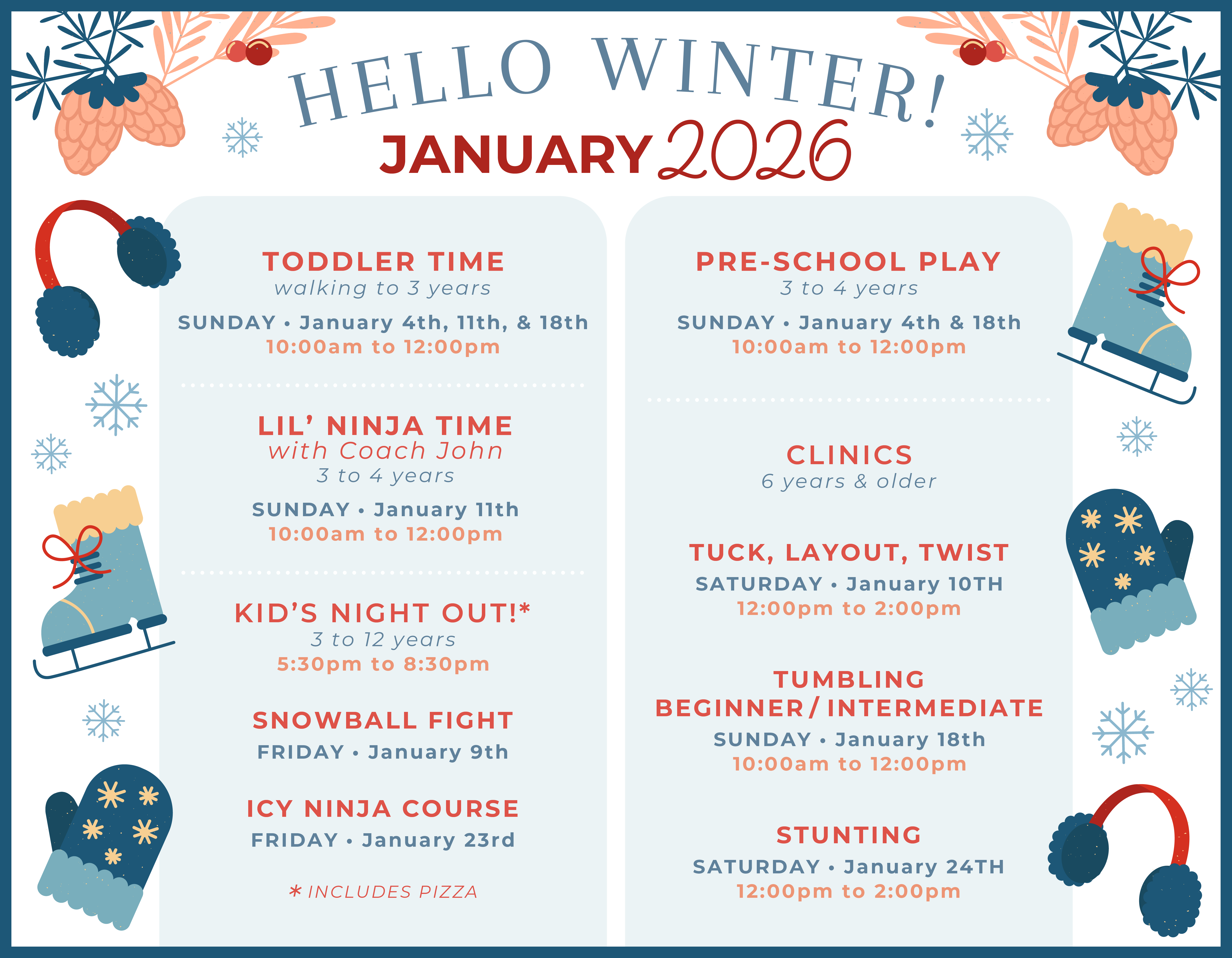 HELLO WINTER!
JANUARY 2026

TODDLER TIME
walking to 3 years
SUNDAY • January 4th, 11th, & 18th
10:00am to 12:00pm

LIL' NINJA TIME
with Coach John
3 to 4 years
SUNDAY • January 11th
10:00am to 12:00pm

KID'S NIGHT OUT!*
3 to 12 years
5:30pm to 8:30pm

SNOWBALL FIGHT
FRIDAY • January 9th

ICY NINJA COURSE
FRIDAY • January 23rd

* INCLUDES PIZZA

PRE-SCHOOL PLAY
3 to 4 years
SUNDAY • January 4th & 18th
10:00am to 12:00pm

CLINICS
6 years & older

TUCK, LAYOUT, TWIST
SATURDAY • January 10TH
12:00pm to 2:00pm

TUMBLING
BEGINNER/INTERMEDIATE
SUNDAY • January 18th
10:00am to 12:00pm

STUNTING
SATURDAY • January 24TH
12:00pm to 2:00pm